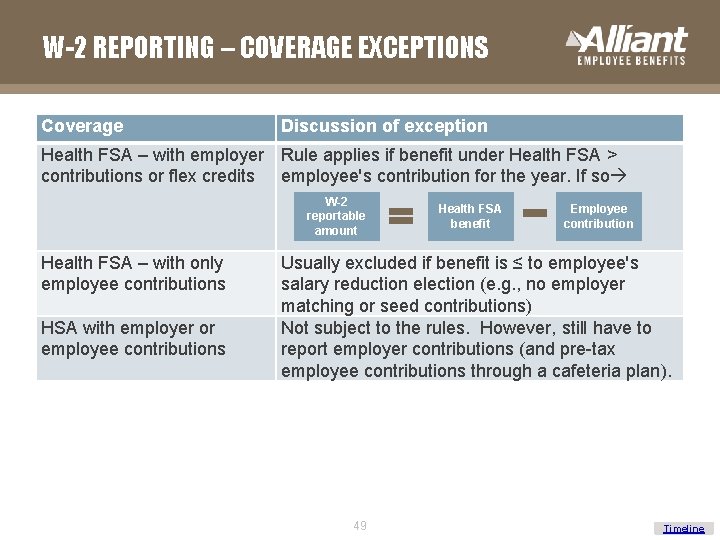 W-2 REPORTING – COVERAGE EXCEPTIONS

Alliant
EMPLOYEE BENEFITS

| Coverage | Discussion of exception |
|---|---|
| Health FSA – with employer contributions or flex credits | Rule applies if benefit under Health FSA > employee's contribution for the year. If so→ W-2 reportable amount = Health FSA benefit − Employee contribution |
| Health FSA – with only employee contributions | Usually excluded if benefit is ≤ to employee's salary reduction election (e.g., no employer matching or seed contributions) |
| HSA with employer or employee contributions | Not subject to the rules. However, still have to report employer contributions (and pre-tax employee contributions through a cafeteria plan). |

49

Timeline